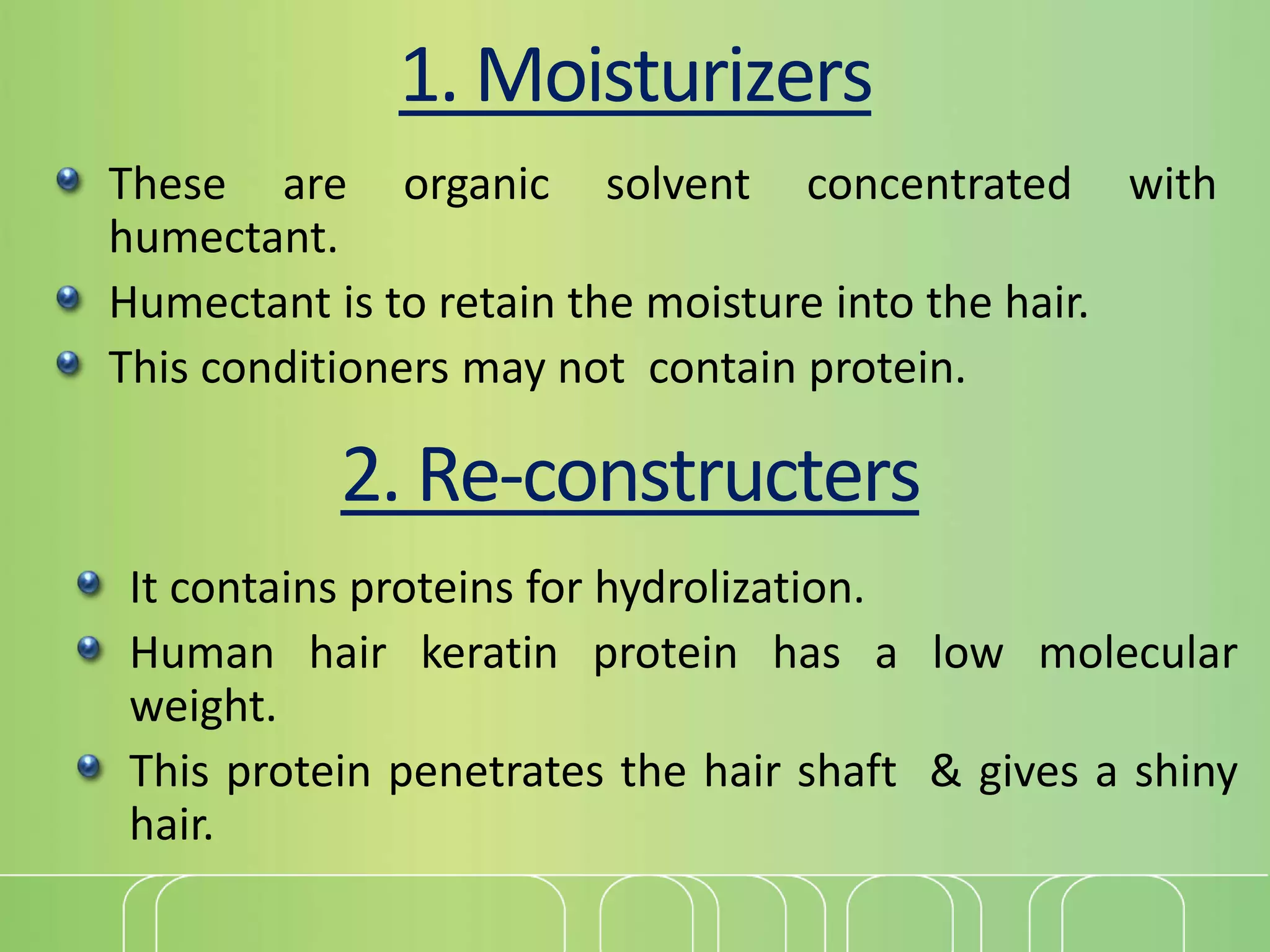 1. Moisturizers

These are organic solvent concentrated with humectant.

Humectant is to retain the moisture into the hair.

This conditioners may not contain protein.

2. Re-constructers

It contains proteins for hydrolization.

Human hair keratin protein has a low molecular weight.

This protein penetrates the hair shaft & gives a shiny hair.